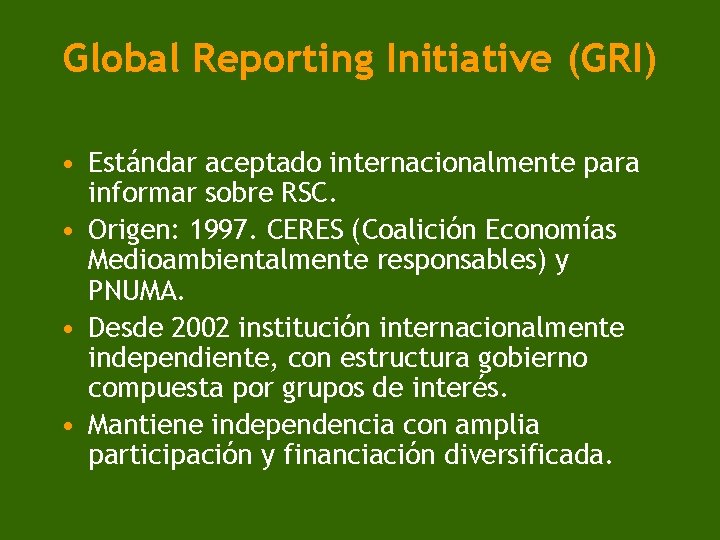 Global Reporting Initiative (GRI)

• Estándar aceptado internacionalmente para informar sobre RSC.
• Origen: 1997. CERES (Coalición Economías Medioambientalmente responsables) y PNUMA.
• Desde 2002 institución internacionalmente independiente, con estructura gobierno compuesta por grupos de interés.
• Mantiene independencia con amplia participación y financiación diversificada.